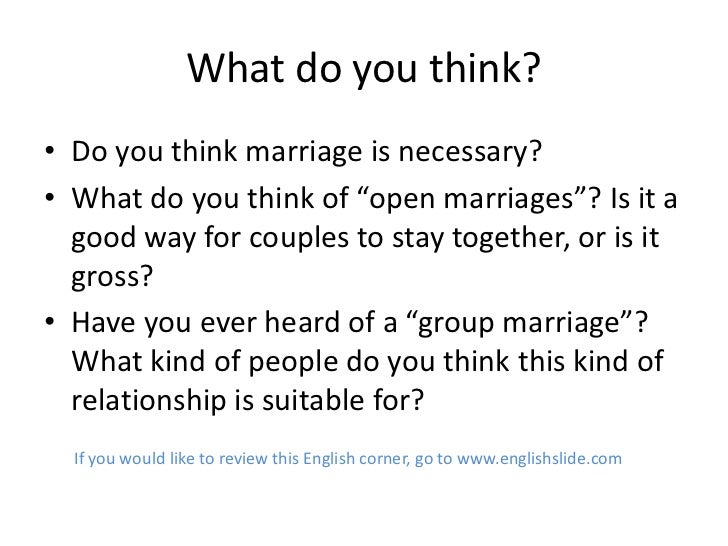 What do you think?

• Do you think marriage is necessary?
• What do you think of “open marriages”? Is it a good way for couples to stay together, or is it gross?
• Have you ever heard of a “group marriage”? What kind of people do you think this kind of relationship is suitable for?

If you would like to review this English corner, go to www.englishslide.com